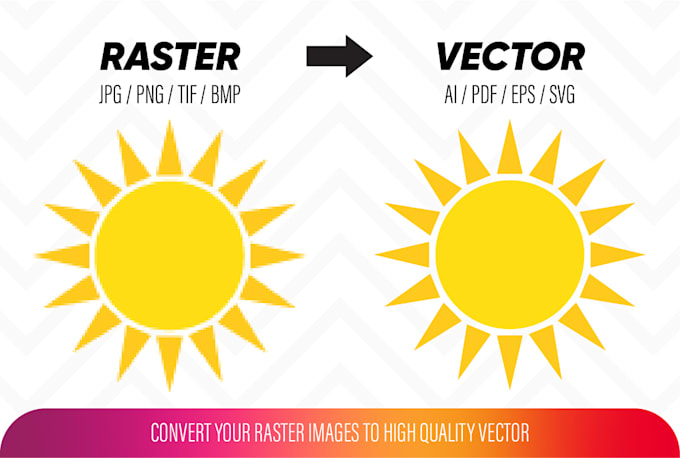 RASTER
JPG / PNG / TIF / BMP

VECTOR
AI / PDF / EPS / SVG

CONVERT YOUR RASTER IMAGES TO HIGH QUALITY VECTOR